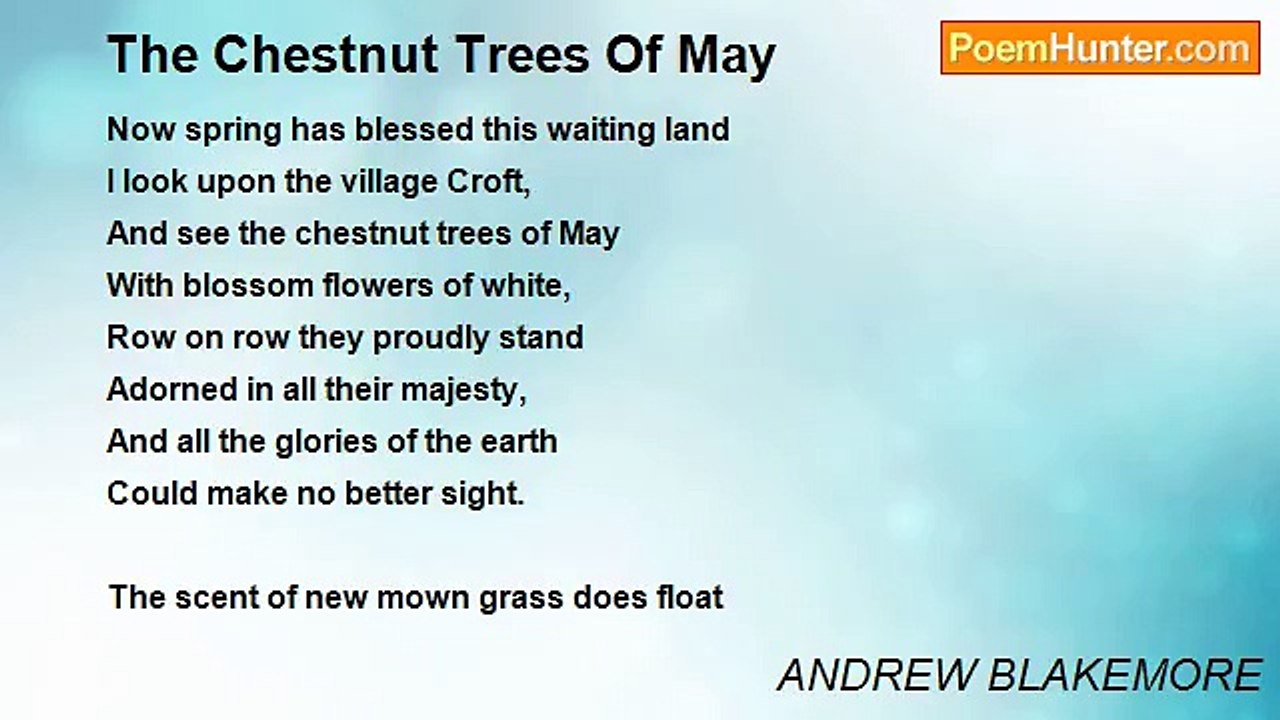 The Chestnut Trees Of May

PoemHunter.com

Now spring has blessed this waiting land
I look upon the village Croft,
And see the chestnut trees of May
With blossom flowers of white,
Row on row they proudly stand
Adorned in all their majesty,
And all the glories of the earth
Could make no better sight.

The scent of new mown grass does float

ANDREW BLAKEMORE